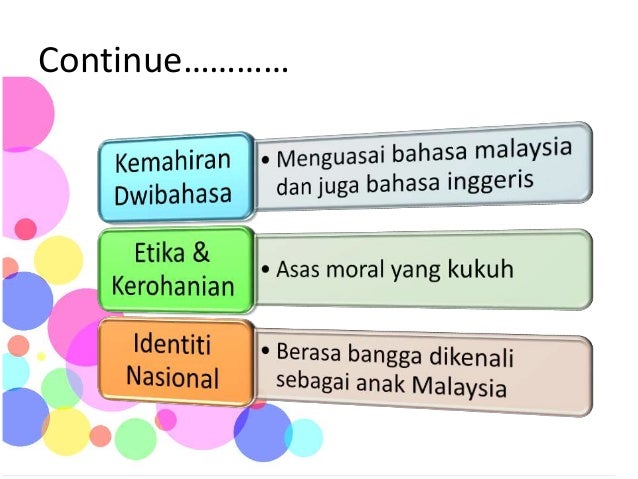 Continue…………

Kemahiran Dwibahasa

• Menguasai bahasa malaysia dan juga bahasa inggeris

Etika & Kerohanian

• Asas moral yang kukuh

Identiti Nasional

• Berasa bangga dikenali sebagai anak Malaysia